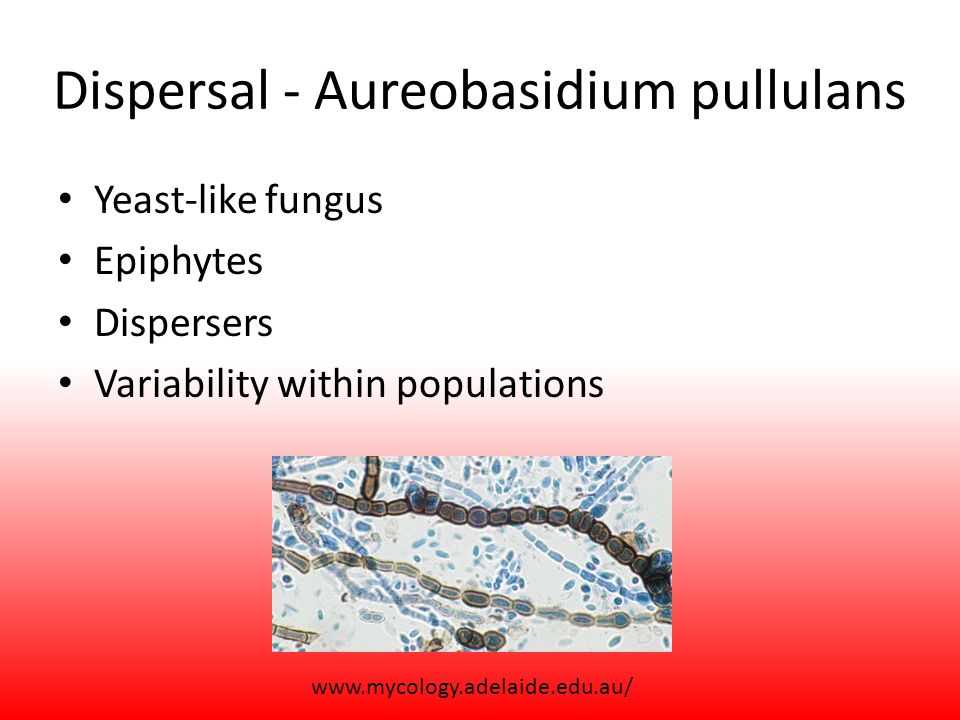 Dispersal - Aureobasidium pullulans

• Yeast-like fungus
• Epiphytes
• Dispersers
• Variability within populations

www.mycology.adelaide.edu.au/